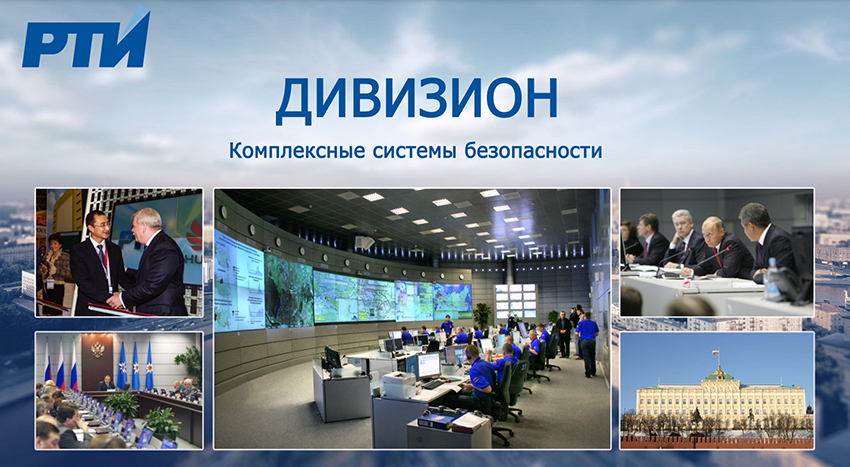 РТИ

ДИВИЗИОН

Комплексные системы безопасности